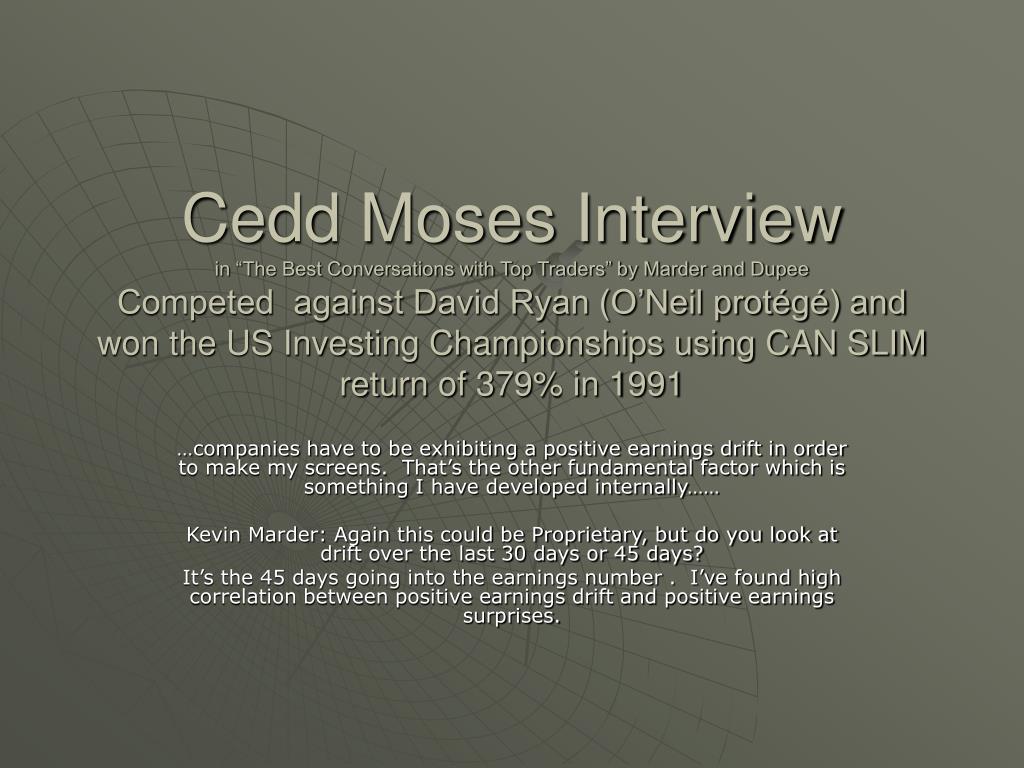 Cedd Moses Interview
in “The Best Conversations with Top Traders” by Marder and Dupee
Competed against David Ryan (O’Neil protégé) and won the US Investing Championships using CAN SLIM return of 379% in 1991

…companies have to be exhibiting a positive earnings drift in order to make my screens. That’s the other fundamental factor which is something I have developed internally……

Kevin Marder: Again this could be Proprietary, but do you look at drift over the last 30 days or 45 days?
It’s the 45 days going into the earnings number . I’ve found high correlation between positive earnings drift and positive earnings surprises.